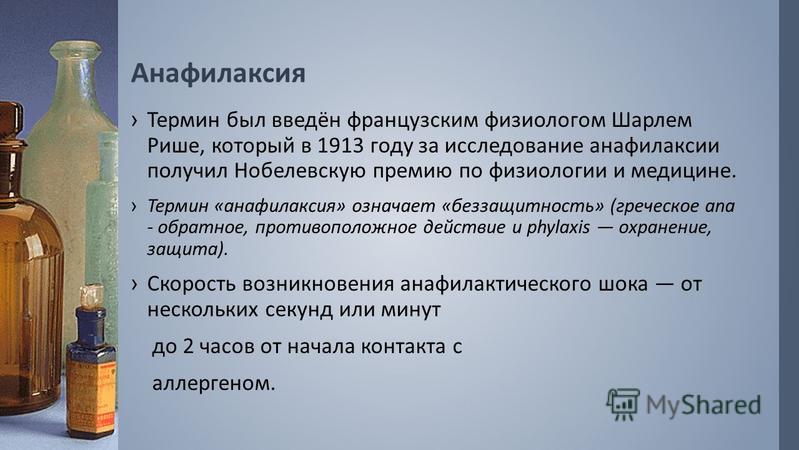 Анафилаксия

› Термин был введён французским физиологом Шарлем Рише, который в 1913 году за исследование анафилаксии получил Нобелевскую премию по физиологии и медицине.

› Термин «анафилаксия» означает «беззащитность» (греческое ana - обратное, противоположное действие и phylaxis — охранение, защита).

› Скорость возникновения анафилактического шока — от нескольких секунд или минут

до 2 часов от начала контакта с

аллергеном.

MyShared